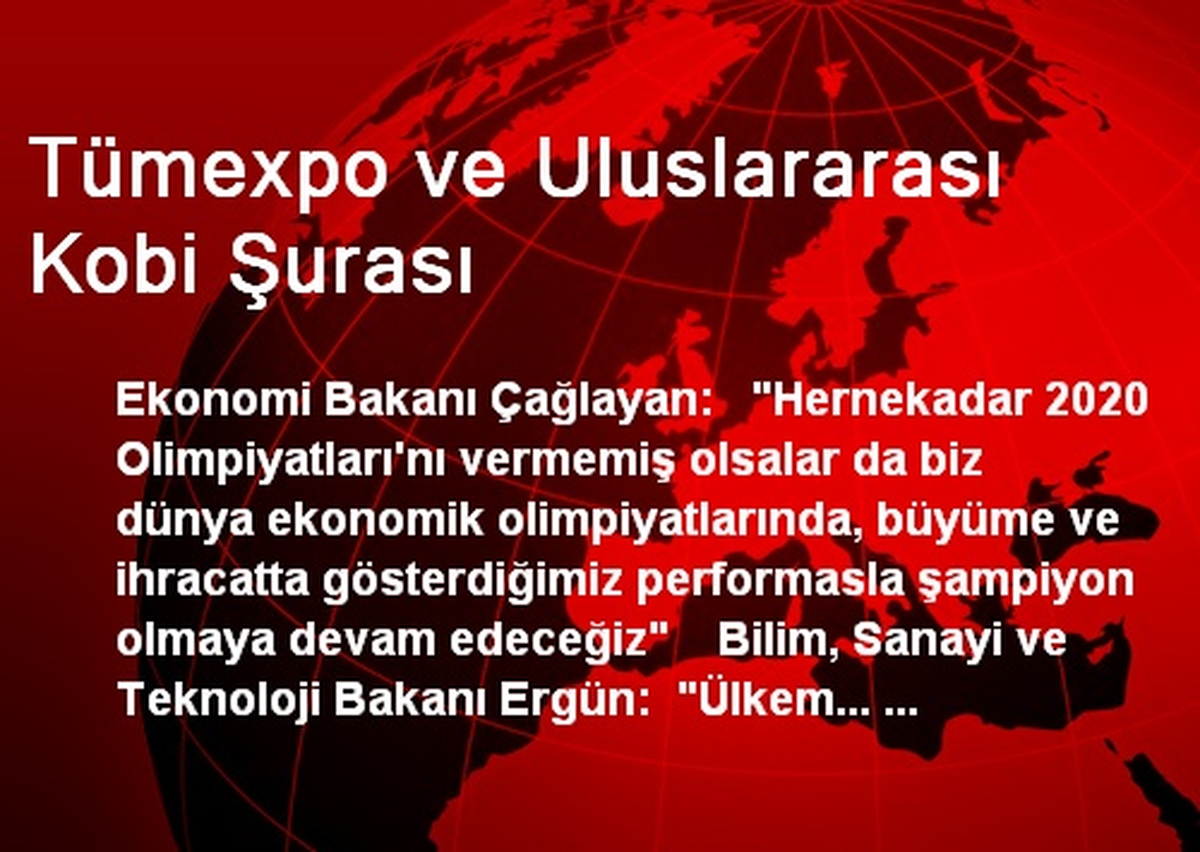 Tümexpo ve Uluslararası Kobi Şurası

Ekonomi Bakanı Çağlayan: "Hernekadar 2020 Olimpiyatları'nı vermemiş olsalar da biz dünya ekonomik olimpiyatlarında, büyüme ve ihracatta gösterdiğimiz performasla şampiyon olmaya devam edeceğiz" Bilim, Sanayi ve Teknoloji Bakanı Ergün: "Ülkem... ...